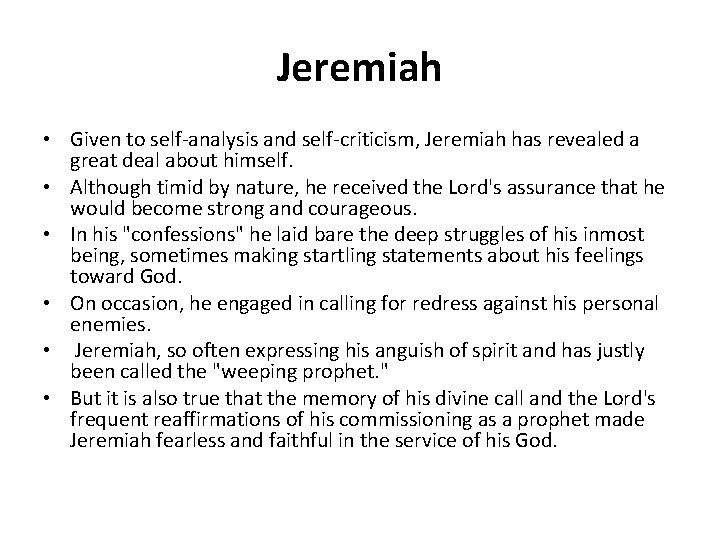 Jeremiah

• Given to self-analysis and self-criticism, Jeremiah has revealed a great deal about himself.
• Although timid by nature, he received the Lord's assurance that he would become strong and courageous.
• In his "confessions" he laid bare the deep struggles of his inmost being, sometimes making startling statements about his feelings toward God.
• On occasion, he engaged in calling for redress against his personal enemies.
• Jeremiah, so often expressing his anguish of spirit and has justly been called the "weeping prophet."
• But it is also true that the memory of his divine call and the Lord's frequent reaffirmations of his commissioning as a prophet made Jeremiah fearless and faithful in the service of his God.